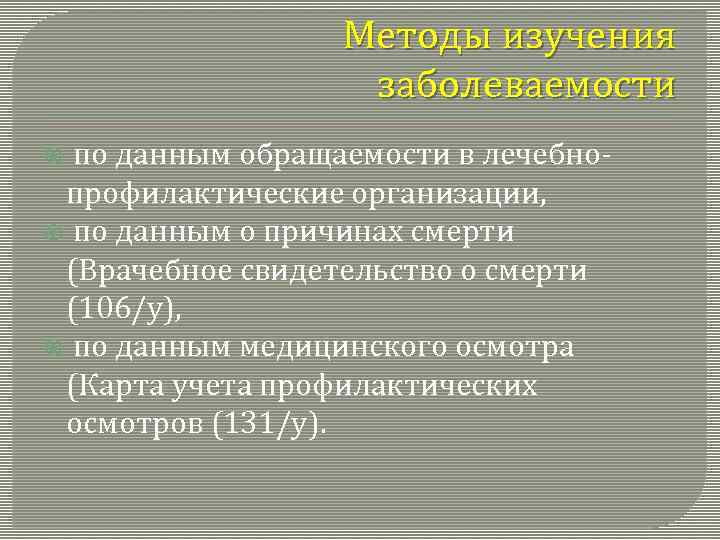 Методы изучения заболеваемости

по данным обращаемости в лечебно-профилактические организации,
по данным о причинах смерти (Врачебное свидетельство о смерти (106/у),
по данным медицинского осмотра (Карта учета профилактических осмотров (131/у).